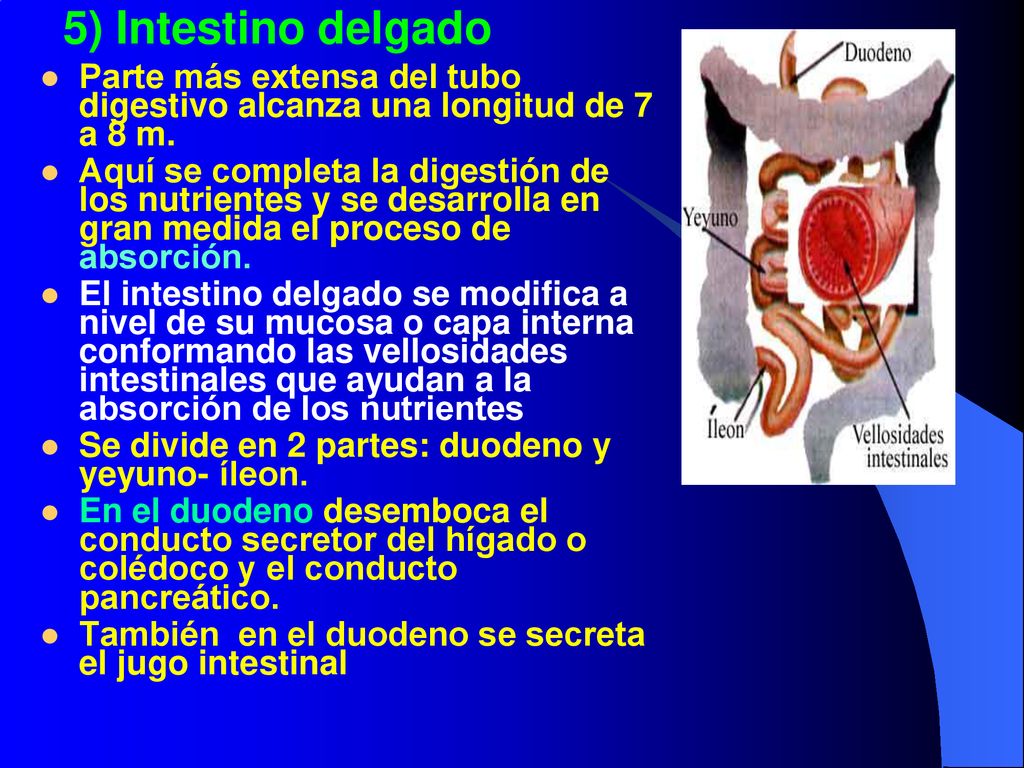 5) Intestino delgado

- Parte más extensa del tubo digestivo alcanza una longitud de 7 a 8 m.
- Aquí se completa la digestión de los nutrientes y se desarrolla en gran medida el proceso de absorción.
- El intestino delgado se modifica a nivel de su mucosa o capa interna conformando las vellosidades intestinales que ayudan a la absorción de los nutrientes
- Se divide en 2 partes: duodeno y yeyuno- íleon.
- En el duodeno desemboca el conducto secretor del hígado o colédoco y el conducto pancreático.
- También en el duodeno se secreta el jugo intestinal

Duodeno
Yeyuno
Ileon
Vellosidades intestinales